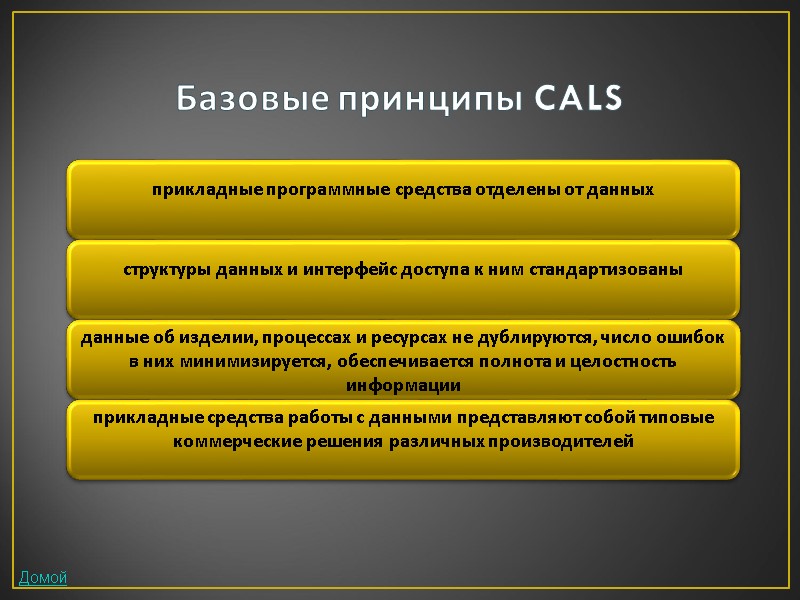 Базовые принципы CALS

прикладные программные средства отделены от данных

структуры данных и интерфейс доступа к ним стандартизованы

данные об изделии, процессах и ресурсах не дублируются, число ошибок в них минимизируется, обеспечивается полнота и целостность информации

прикладные средства работы с данными представляют собой типовые коммерческие решения различных производителей

Домой